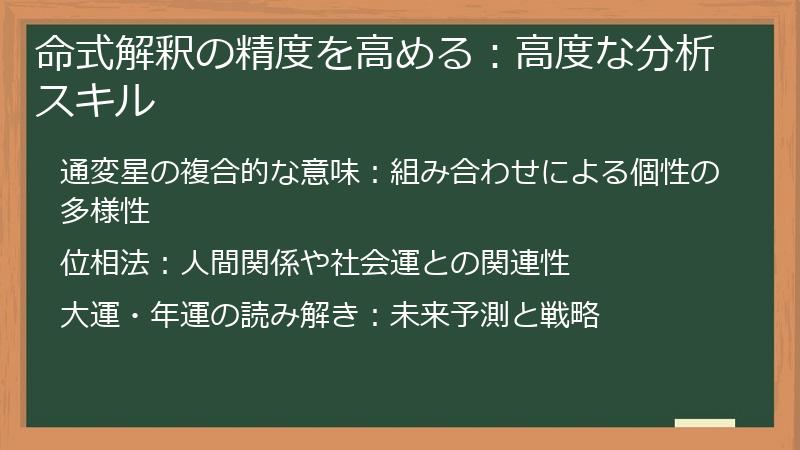 命式解釈の精度を高める：高度な分析スキル

通変星の複合的な意味：組み合わせによる個性の多様性

位相法：人間関係や社会運との関連性

大運・年運の読み解き：未来予測と戦略